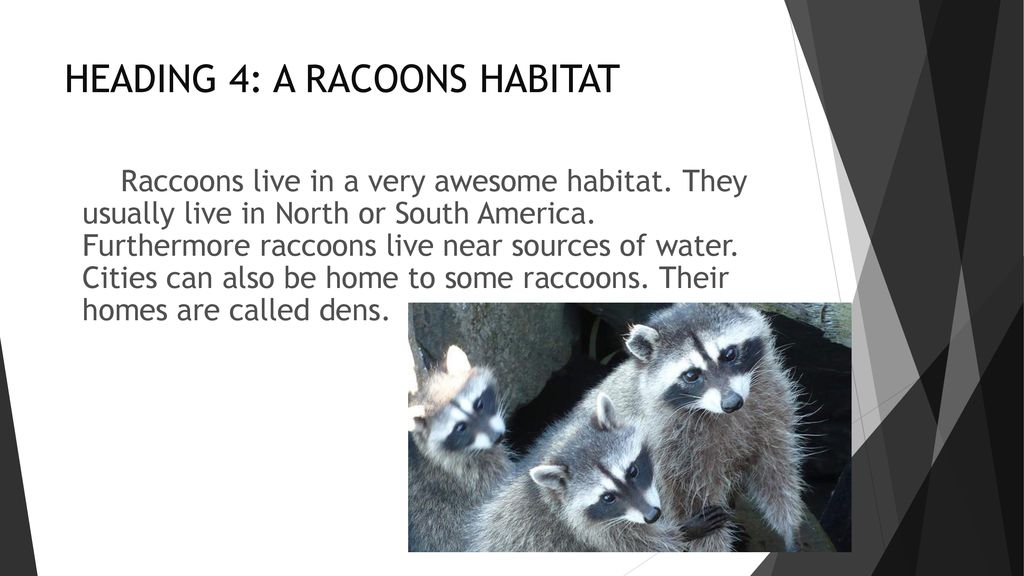 HEADING 4: A RACOONS HABITAT

Raccoons live in a very awesome habitat. They usually live in North or South America. Furthermore raccoons live near sources of water. Cities can also be home to some raccoons. Their homes are called dens.